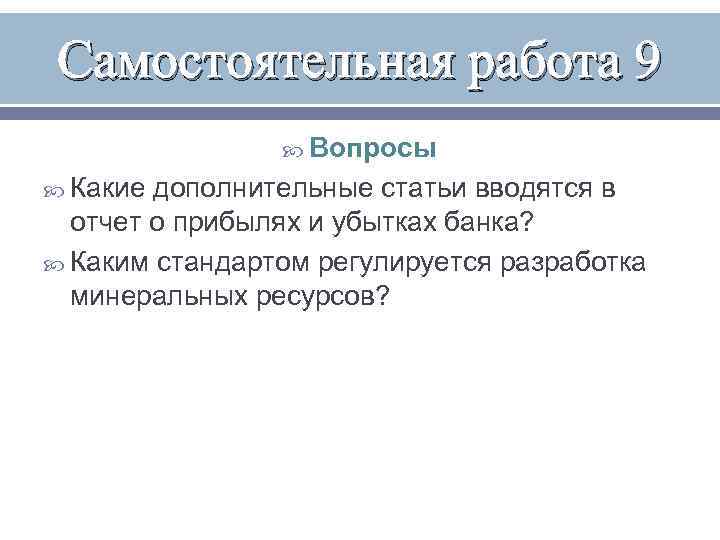 Самостоятельная работа 9

Вопросы

Какие дополнительные статьи вводятся в отчет о прибылях и убытках банка?

Каким стандартом регулируется разработка минеральных ресурсов?